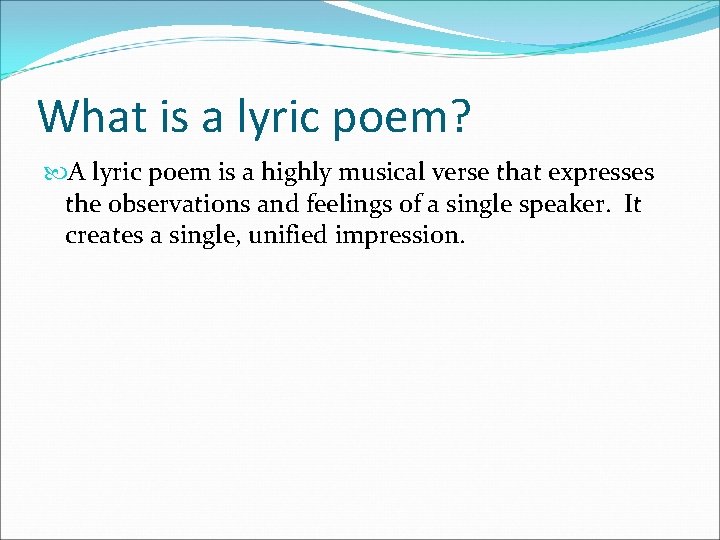 What is a lyric poem?

A lyric poem is a highly musical verse that expresses the observations and feelings of a single speaker. It creates a single, unified impression.